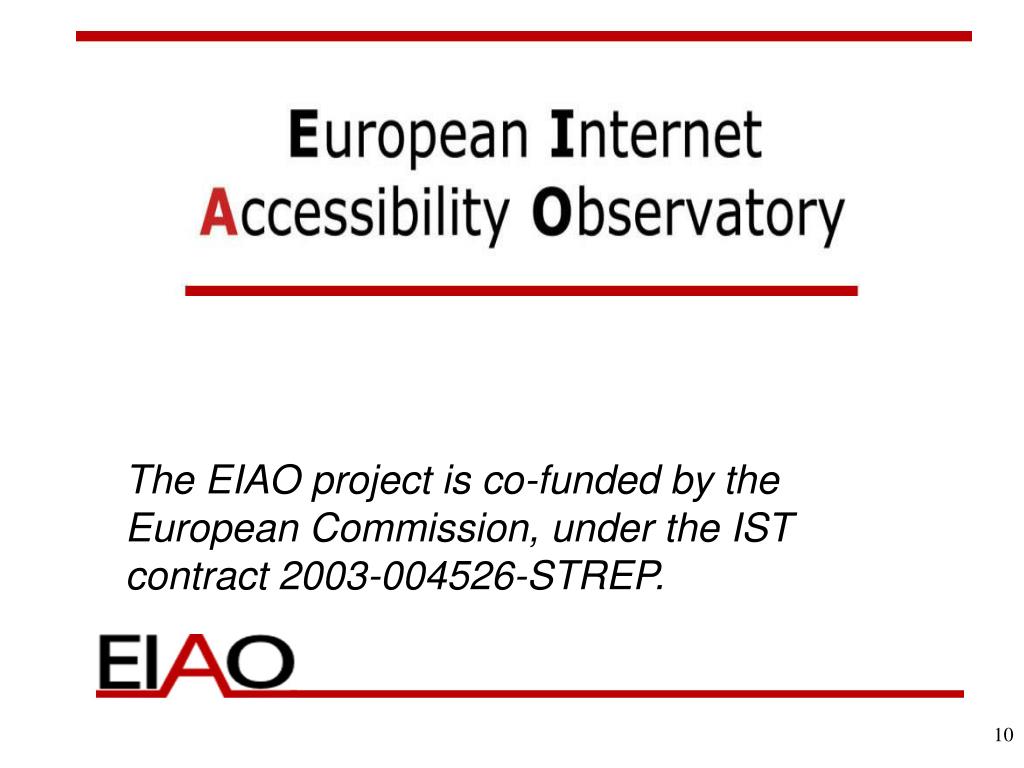 European Internet
Accessibility Observatory

The EIAO project is co-funded by the European Commission, under the IST contract 2003-004526-STREP.

EIAO

10